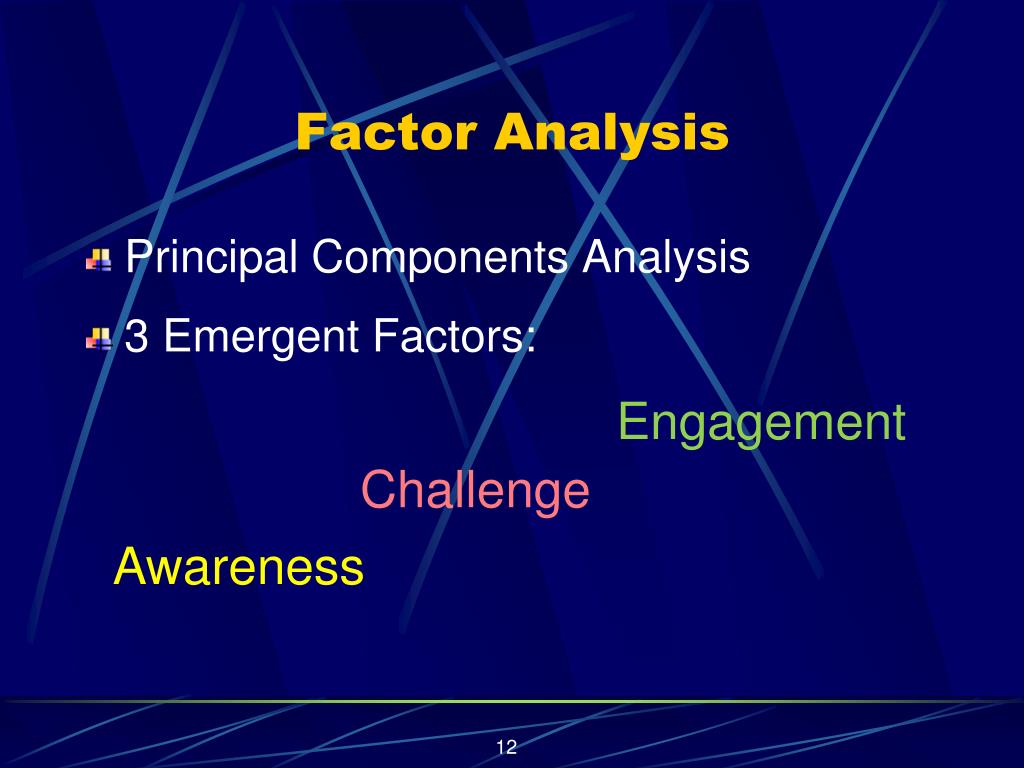 Factor Analysis

Principal Components Analysis

3 Emergent Factors:

Engagement

Challenge

Awareness

12